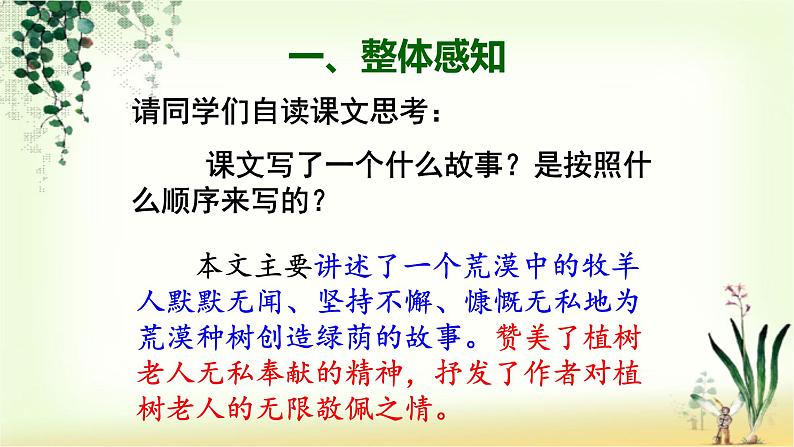 一、整体感知

请同学们自读课文思考：

课文写了一个什么故事？是按照什么顺序来写的？

本文主要讲述了一个荒漠中的牧羊人默默无闻、坚持不懈、慷慨无私地为荒漠种树创造绿荫的故事。赞美了植树老人无私奉献的精神，抒发了作者对植树老人的无限敬佩之情。